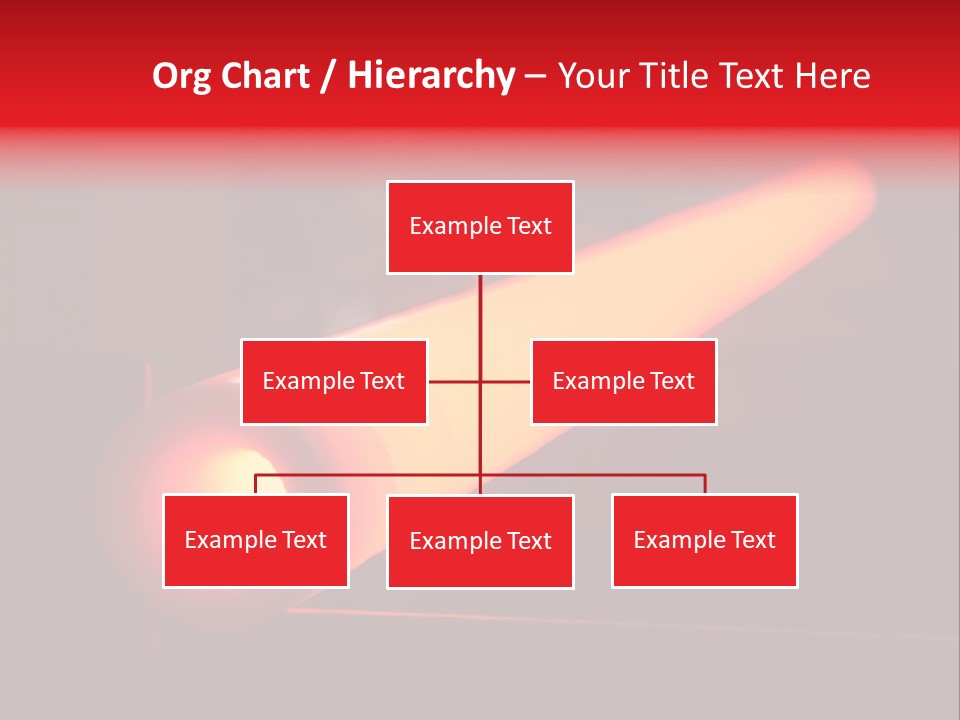 Org Chart / Hierarchy – Your Title Text Here

Example Text

Example Text

Example Text

Example Text

Example Text

Example Text